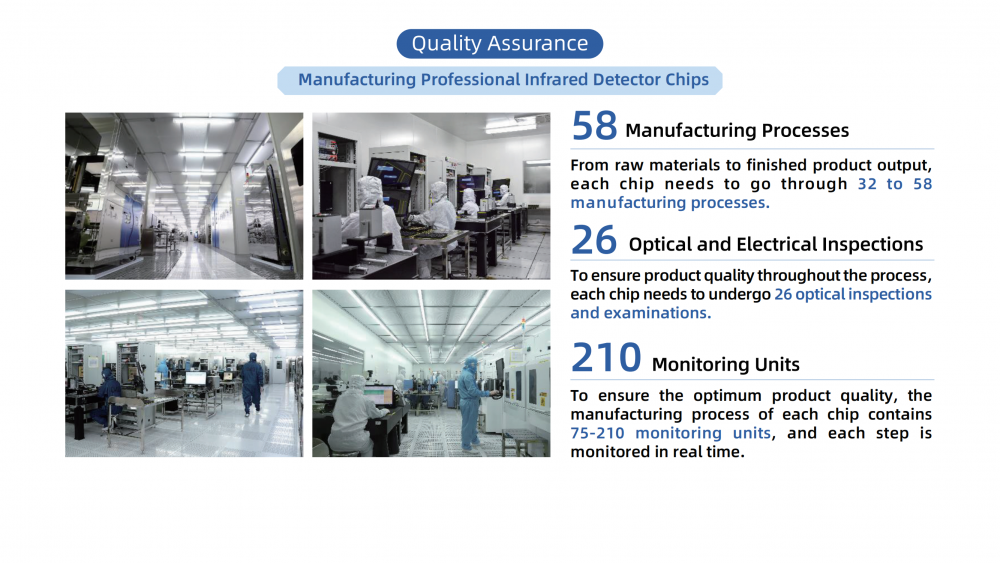 Quality Assurance

Manufacturing Professional Infrared Detector Chips

58 Manufacturing Processes

From raw materials to finished product output, each chip needs to go through 32 to 58 manufacturing processes.

26 Optical and Electrical Inspections

To ensure product quality throughout the process, each chip needs to undergo 26 optical inspections and examinations.

210 Monitoring Units

To ensure the optimum product quality, the manufacturing process of each chip contains 75-210 monitoring units, and each step is monitored in real time.